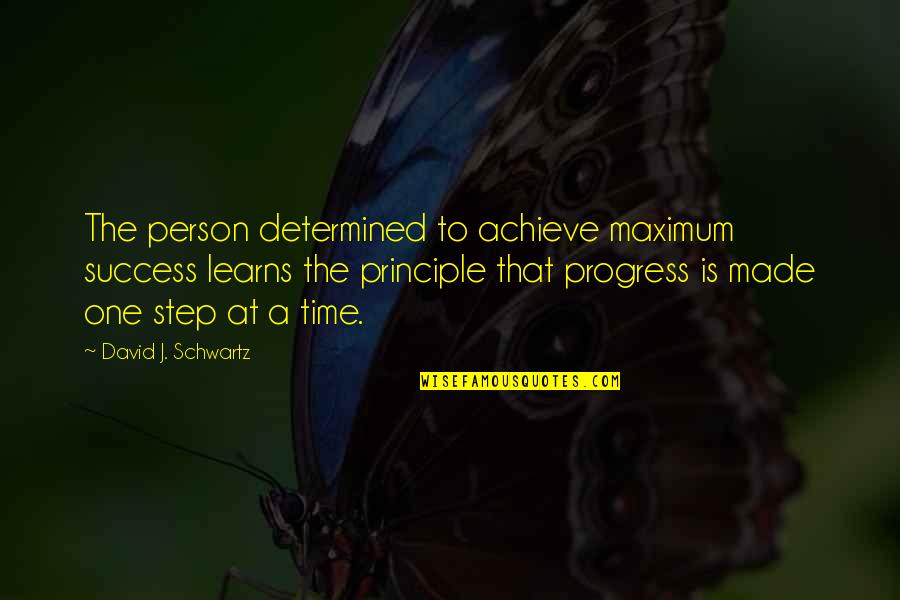 The person determined to achieve maximum success learns the principle that progress is made one step at a time.

~ David J. Schwartz

WISEFAMOUSQUOTES.COM